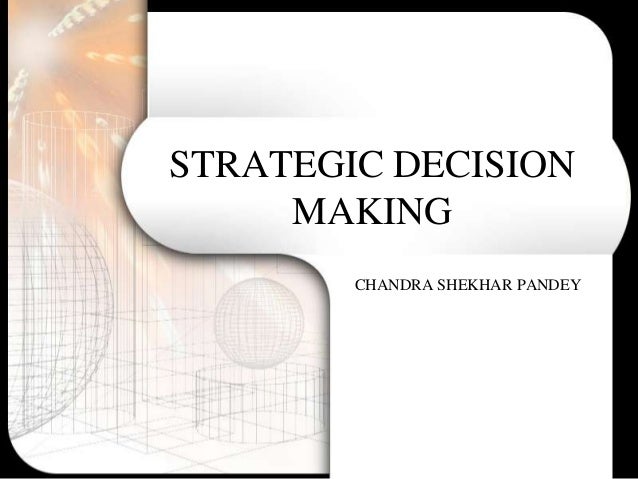 STRATEGIC DECISION MAKING

CHANDRA SHEKHAR PANDEY